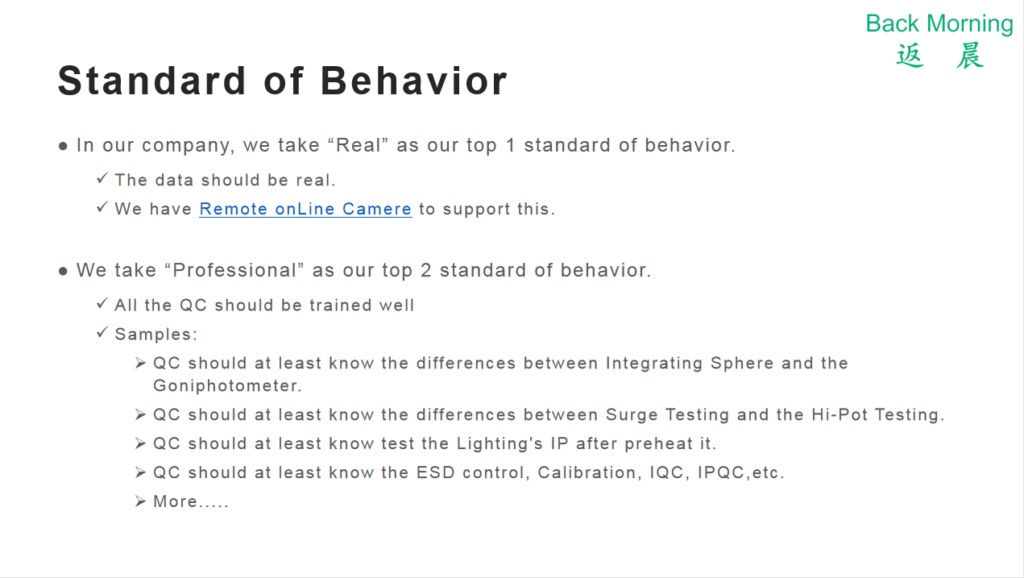 Back Morning
返 晨

Standard of Behavior

● In our company, we take “Real” as our top 1 standard of behavior.

✓ The data should be real.

✓ We have Remote onLine Camere to support this.

● We take “Professional” as our top 2 standard of behavior.

✓ All the QC should be trained well

✓ Samples:

➢ QC should at least know the differences between Integrating Sphere and the Goniphotometer.

➢ QC should at least know the differences between Surge Testing and the Hi-Pot Testing.

➢ QC should at least know test the Lighting's IP after preheat it.

➢ QC should at least know the ESD control, Calibration, IQC, IPQC,etc.

➢ More.....